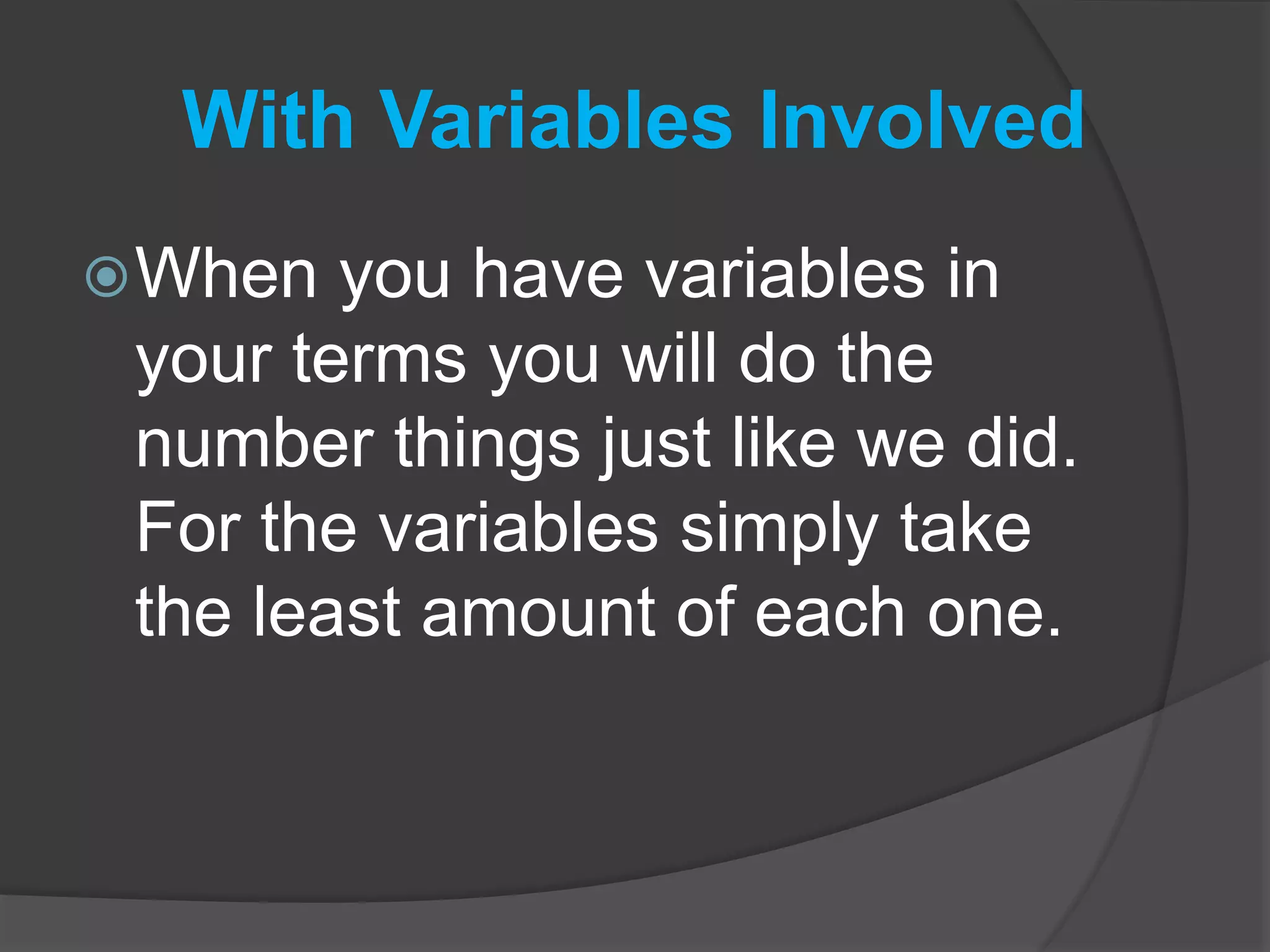 With Variables Involved

When you have variables in your terms you will do the number things just like we did. For the variables simply take the least amount of each one.